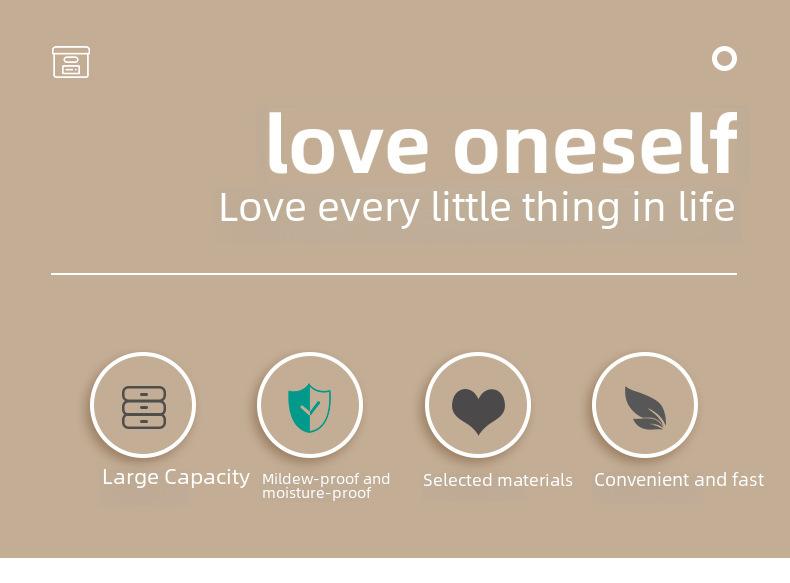 love oneself
Love every little thing in life

Large Capacity

Mildew-proof and moisture-proof

Selected materials

Convenient and fast